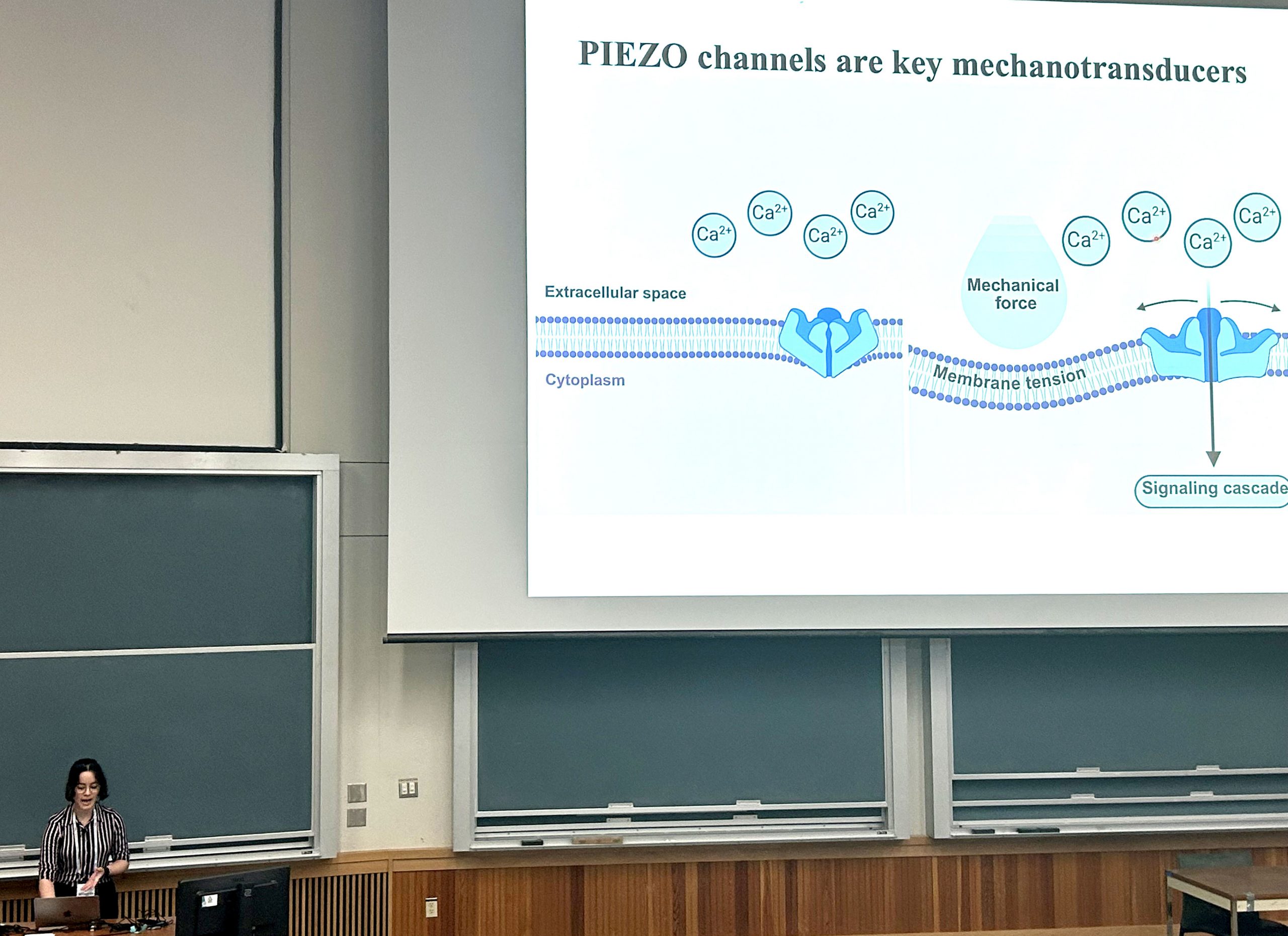 PIEZO channels are key mechanotransducers

$Ca^{2+}$ $Ca^{2+}$ $Ca^{2+}$ $Ca^{2+}$

Extracellular space

Cytoplasm

Mechanical force

$Ca^{2+}$ $Ca^{2+}$ $Ca^{2+}$ $Ca^{2+}$

Membrane tension

Signaling cascade